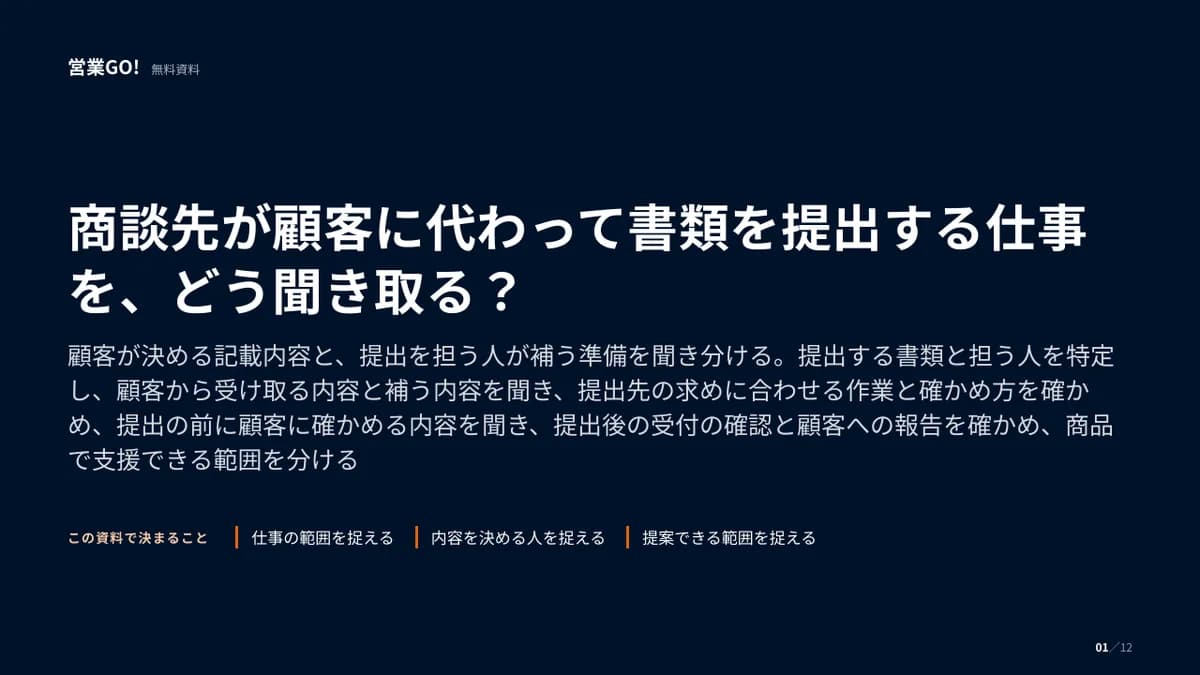 営業GO! 無料資料

商談先が顧客に代わって書類を提出する仕事を、どう聞き取る？

顧客が決める記載内容と、提出を担う人が補う準備を聞き分ける。提出する書類と担う人を特定し、顧客から受け取る内容と補う内容を聞き、提出先の求めに合わせる作業と確かめ方を確かめ、提出の前に顧客に確かめる内容を聞き、提出後の受付の確認と顧客への報告を確かめ、商品で支援できる範囲を分ける

この資料で決まること 仕事の範囲を捉える 内容を決める人を捉える 提案できる範囲を捉える

01／12